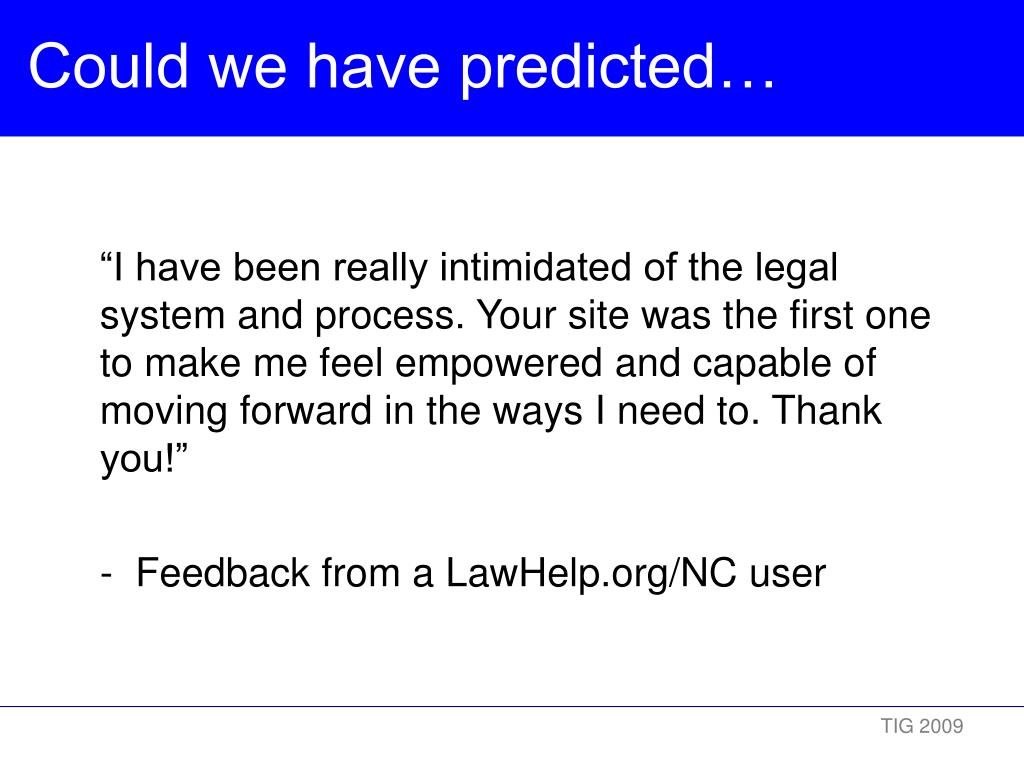 Could we have predicted…

“I have been really intimidated of the legal system and process. Your site was the first one to make me feel empowered and capable of moving forward in the ways I need to. Thank you!”

- Feedback from a LawHelp.org/NC user

TIG 2009